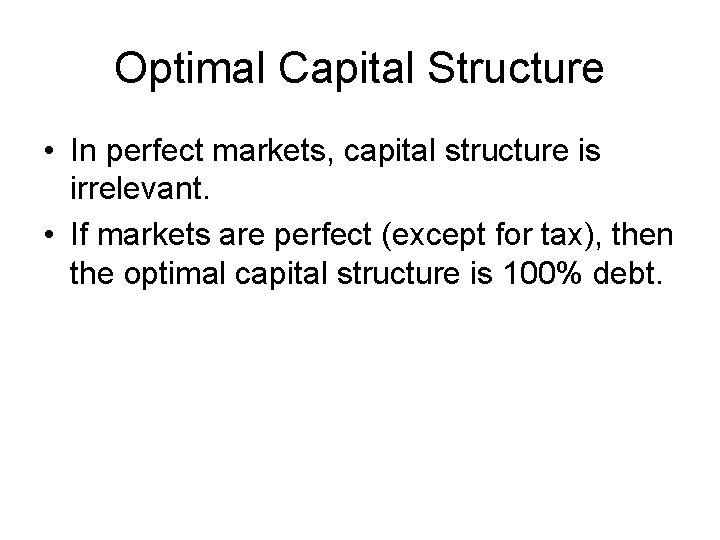 Optimal Capital Structure

• In perfect markets, capital structure is irrelevant.

• If markets are perfect (except for tax), then the optimal capital structure is 100% debt.